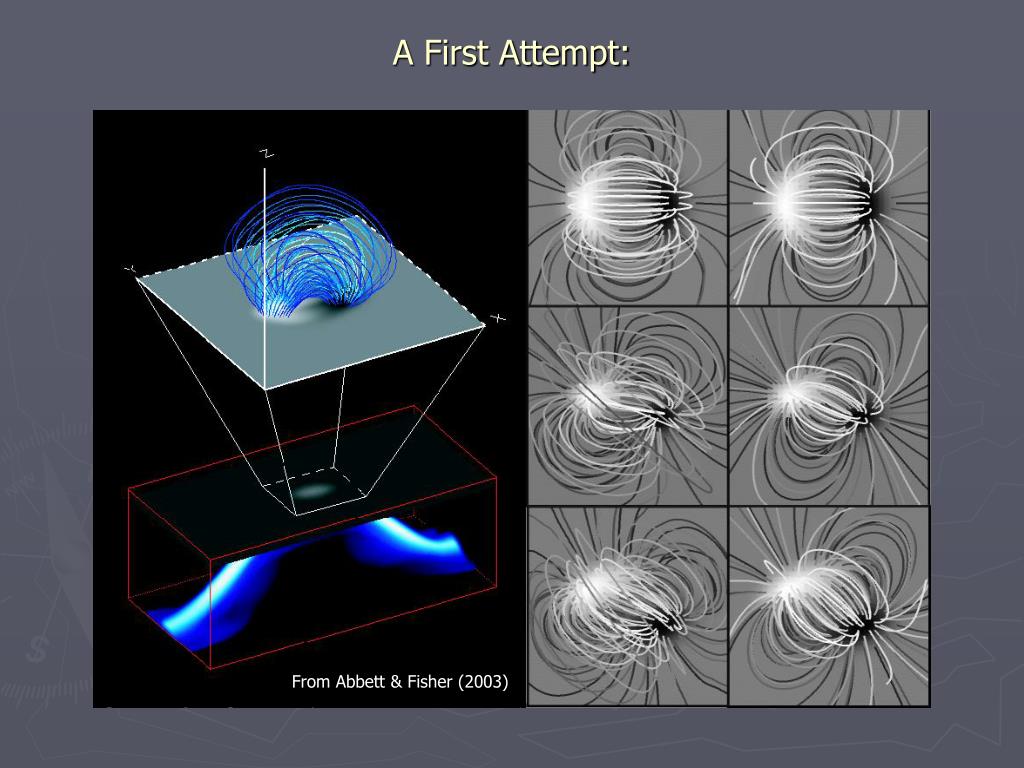 A First Attempt:

Z

Y

X

From Abbett & Fisher (2003)